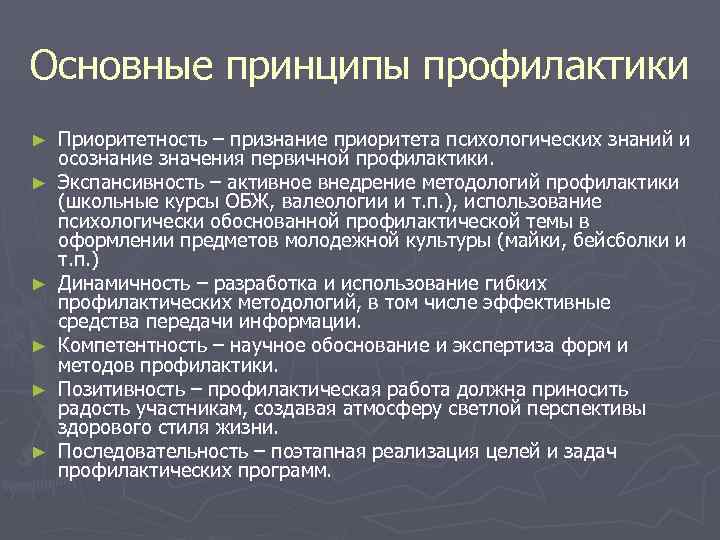 Основные принципы профилактики

► Приоритетность – признание приоритета психологических знаний и осознание значения первичной профилактики.
► Экспансивность – активное внедрение методологий профилактики (школьные курсы ОБЖ, валеологии и т.п.), использование психологически обоснованной профилактической темы в оформлении предметов молодежной культуры (майки, бейсболки и т.п.)
► Динамичность – разработка и использование гибких профилактических методологий, в том числе эффективные средства передачи информации.
► Компетентность – научное обоснование и экспертиза форм и методов профилактики.
► Позитивность – профилактическая работа должна приносить радость участникам, создавая атмосферу светлой перспективы здорового стиля жизни.
► Последовательность – поэтапная реализация целей и задач профилактических программ.